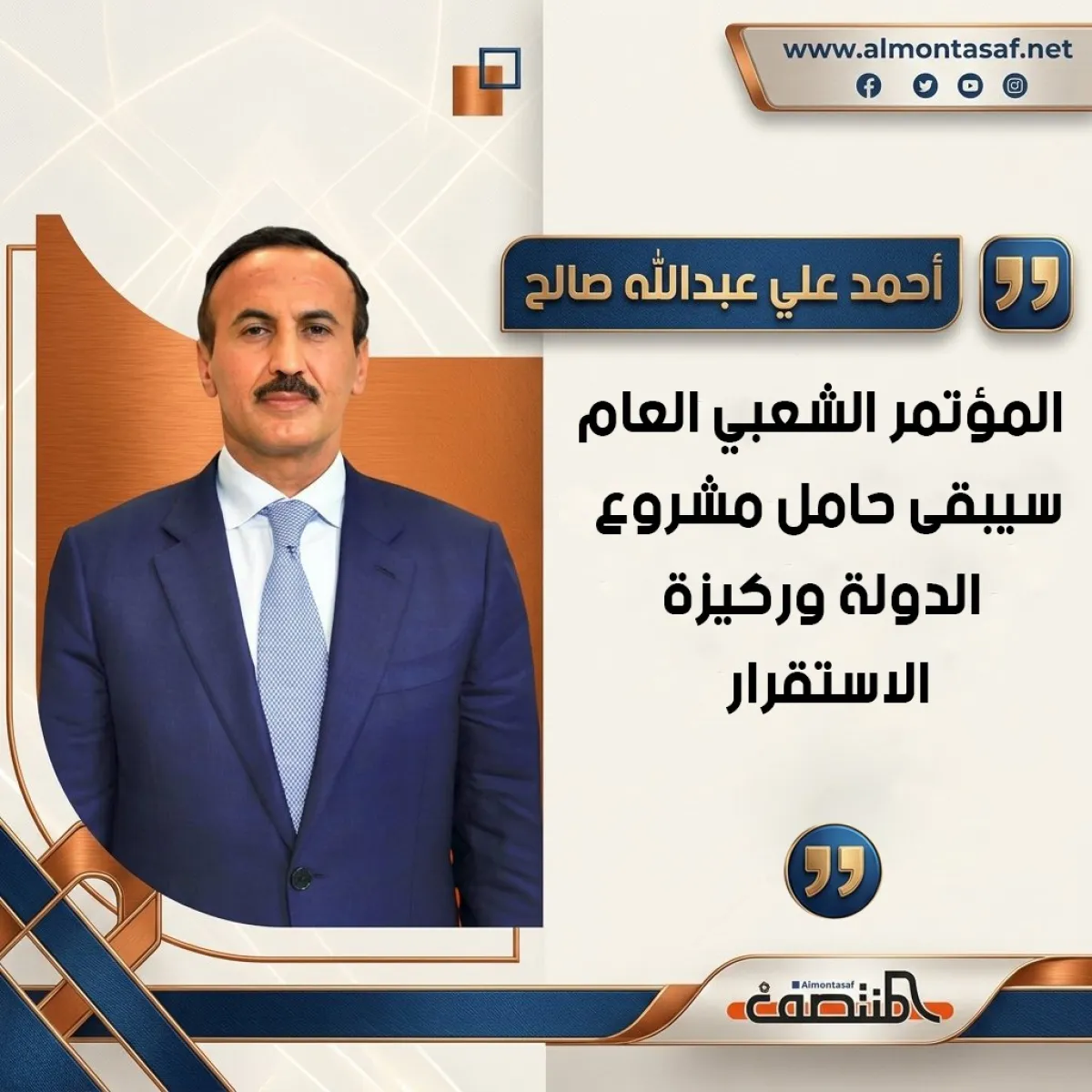 www.almontasaf.net

أحمد علي عبدالله صالح

المؤتمر الشعبي العام سيبقى حامل مشروع الدولة وركيزة الاستقرار

Almontasaf
المنتصف